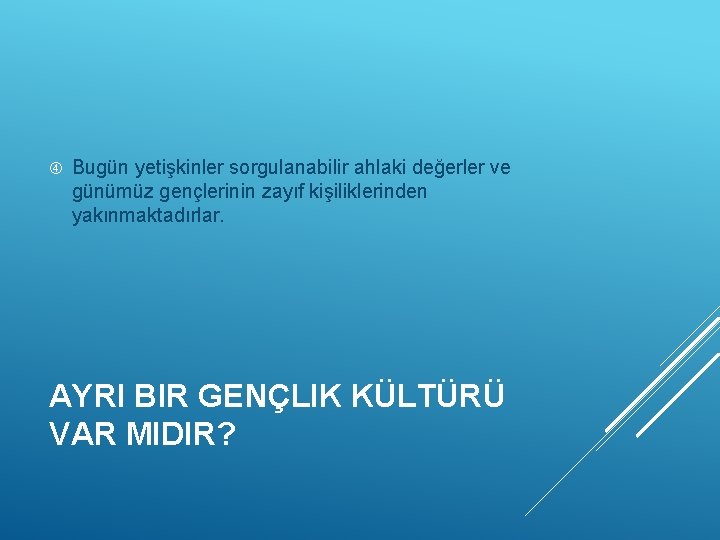 ④ Bugün yetişkinler sorgulanabilir ahlaki değerler ve günümüz gençlerinin zayıf kişiliklerinden yakınmaktadırlar.

AYRI BIR GENÇLIK KÜLTÜRÜ VAR MIDIR?